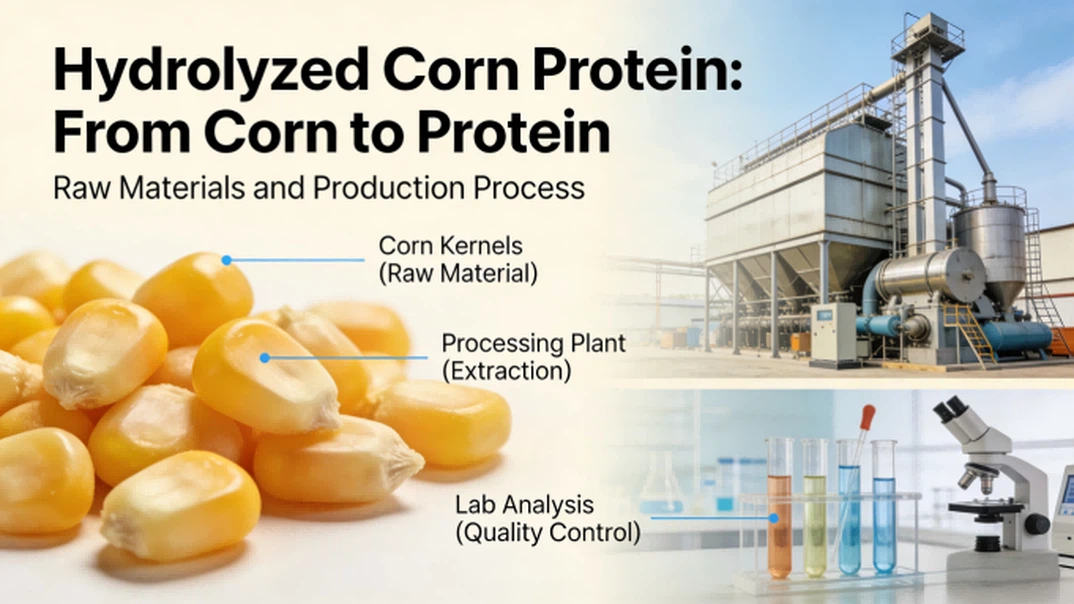 Hydrolyzed Corn Protein: From Corn to Protein

Raw Materials and Production Process

Corn Kernels
(Raw Material)

Processing Plant
(Extraction)

Lab Analysis
(Quality Control)